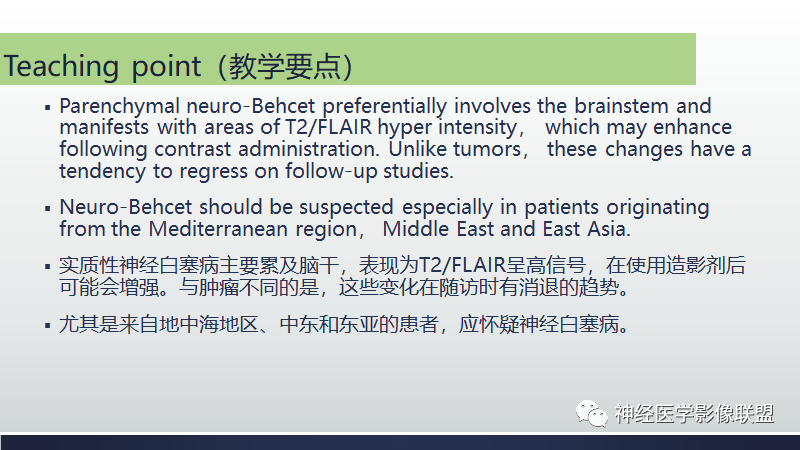 Teaching point（教学要点）

▪ Parenchymal neuro-Behcet preferentially involves the brainstem and manifests with areas of T2/FLAIR hyper intensity， which may enhance following contrast administration. Unlike tumors， these changes have a tendency to regress on follow-up studies.

▪ Neuro-Behcet should be suspected especially in patients originating from the Mediterranean region， Middle East and East Asia.

▪ 实质性神经白塞病主要累及脑干，表现为T2/FLAIR呈高信号，在使用造影剂后可能会增强。与肿瘤不同的是，这些变化在随访时有消退的趋势。

▪ 尤其是来自地中海地区、中东和东亚的患者，应怀疑神经白塞病。

神经医学影像联盟